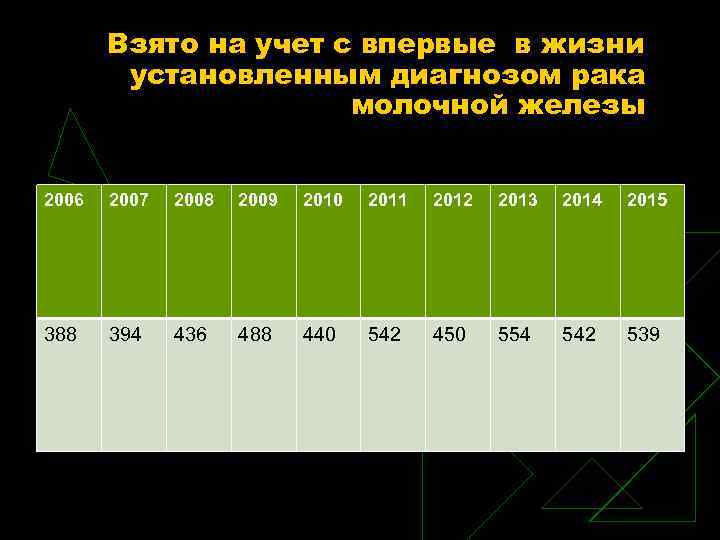 Взято на учет с впервые в жизни установленным диагнозом рака молочной железы

| 2006 | 2007 | 2008 | 2009 | 2010 | 2011 | 2012 | 2013 | 2014 | 2015 |
|---|---|---|---|---|---|---|---|---|---|
| 388 | 394 | 436 | 488 | 440 | 542 | 450 | 554 | 542 | 539 |